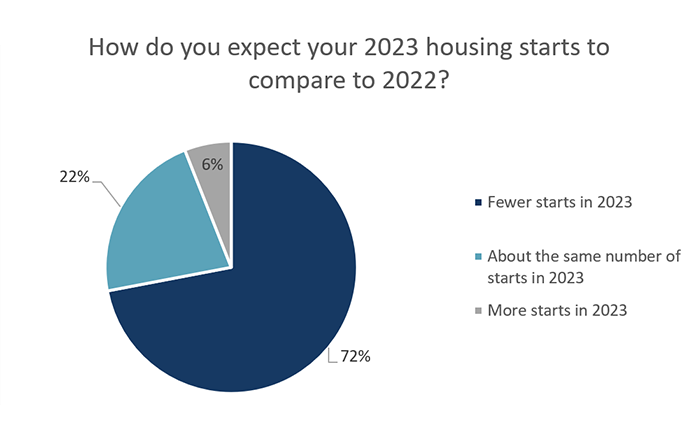 How do you expect your 2023 housing starts to compare to 2022?

22%

6%

72%

Fewer starts in 2023

About the same number of starts in 2023

More starts in 2023